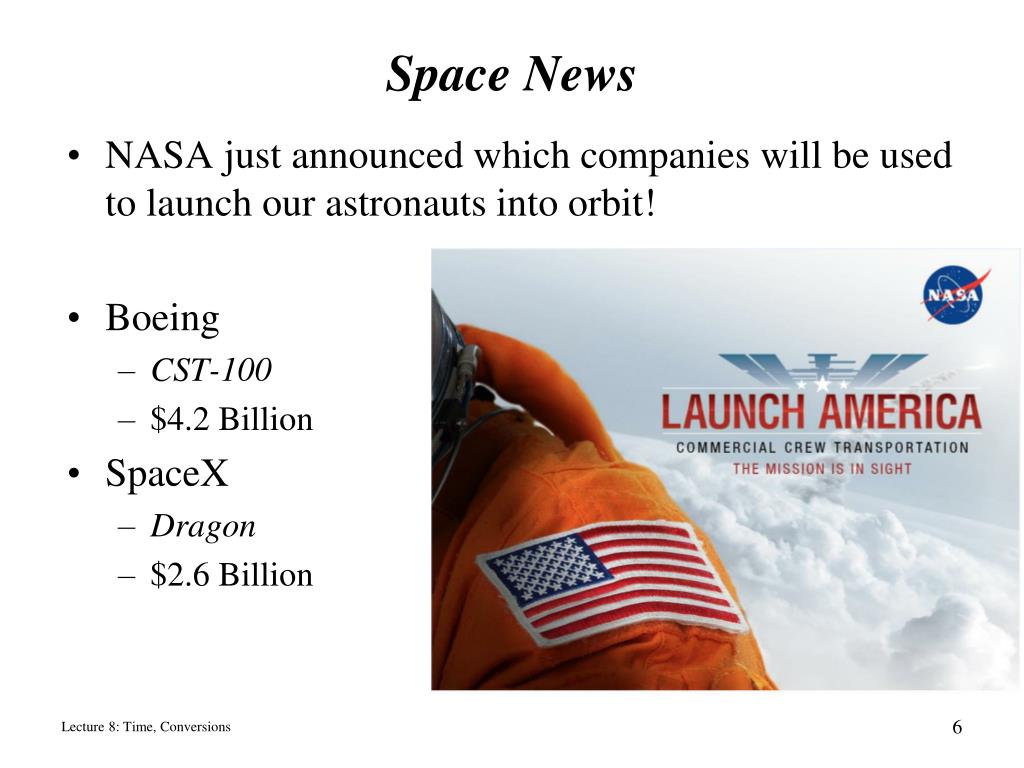 Space News

• NASA just announced which companies will be used to launch our astronauts into orbit!

• Boeing
– CST-100
– \$4.2 Billion
• SpaceX
– Dragon
– \$2.6 Billion

NASA

LAUNCH AMERICA
COMMERCIAL CREW TRANSPORTATION
THE MISSION IS IN SIGHT

Lecture 8: Time, Conversions

6